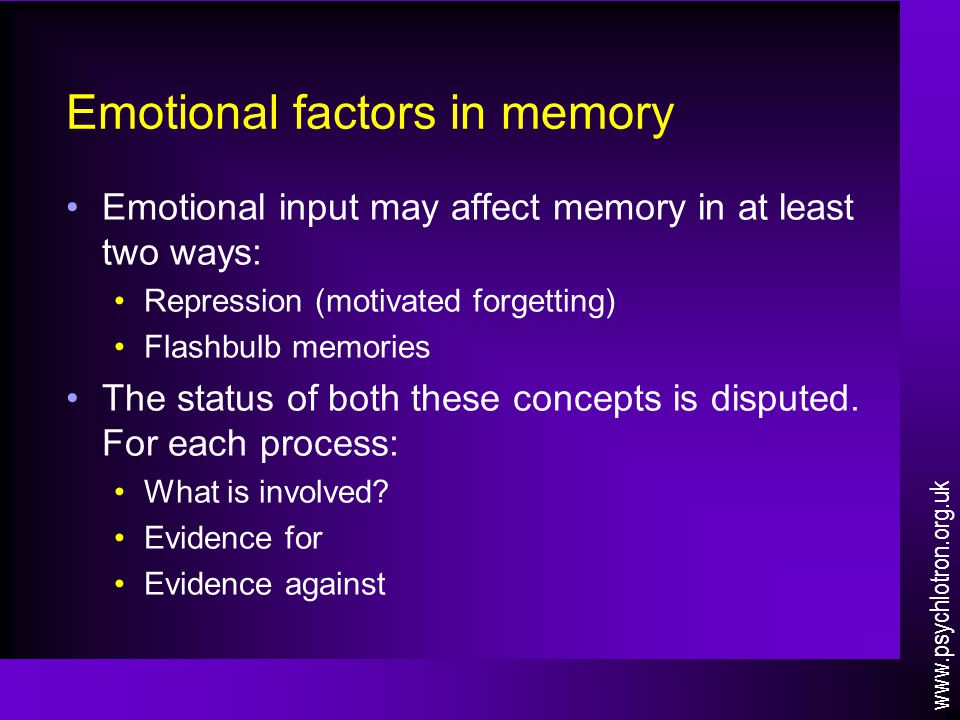 Emotional factors in memory

• Emotional input may affect memory in at least two ways:
  • Repression (motivated forgetting)
  • Flashbulb memories
• The status of both these concepts is disputed. For each process:
  • What is involved?
  • Evidence for
  • Evidence against

www.psychlotron.org.uk